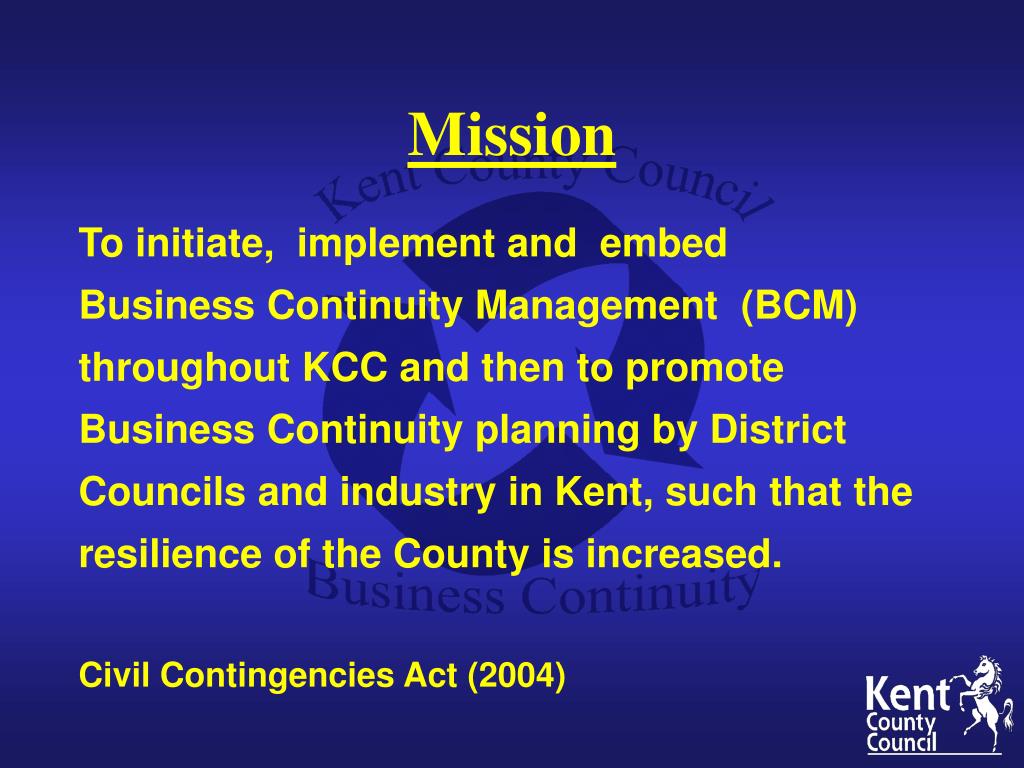 Mission

Kent County Council

To initiate, implement and embed Business Continuity Management (BCM) throughout KCC and then to promote Business Continuity planning by District Councils and industry in Kent, such that the resilience of the County is increased.

Business Continuity

Civil Contingencies Act (2004)

Kent County Council